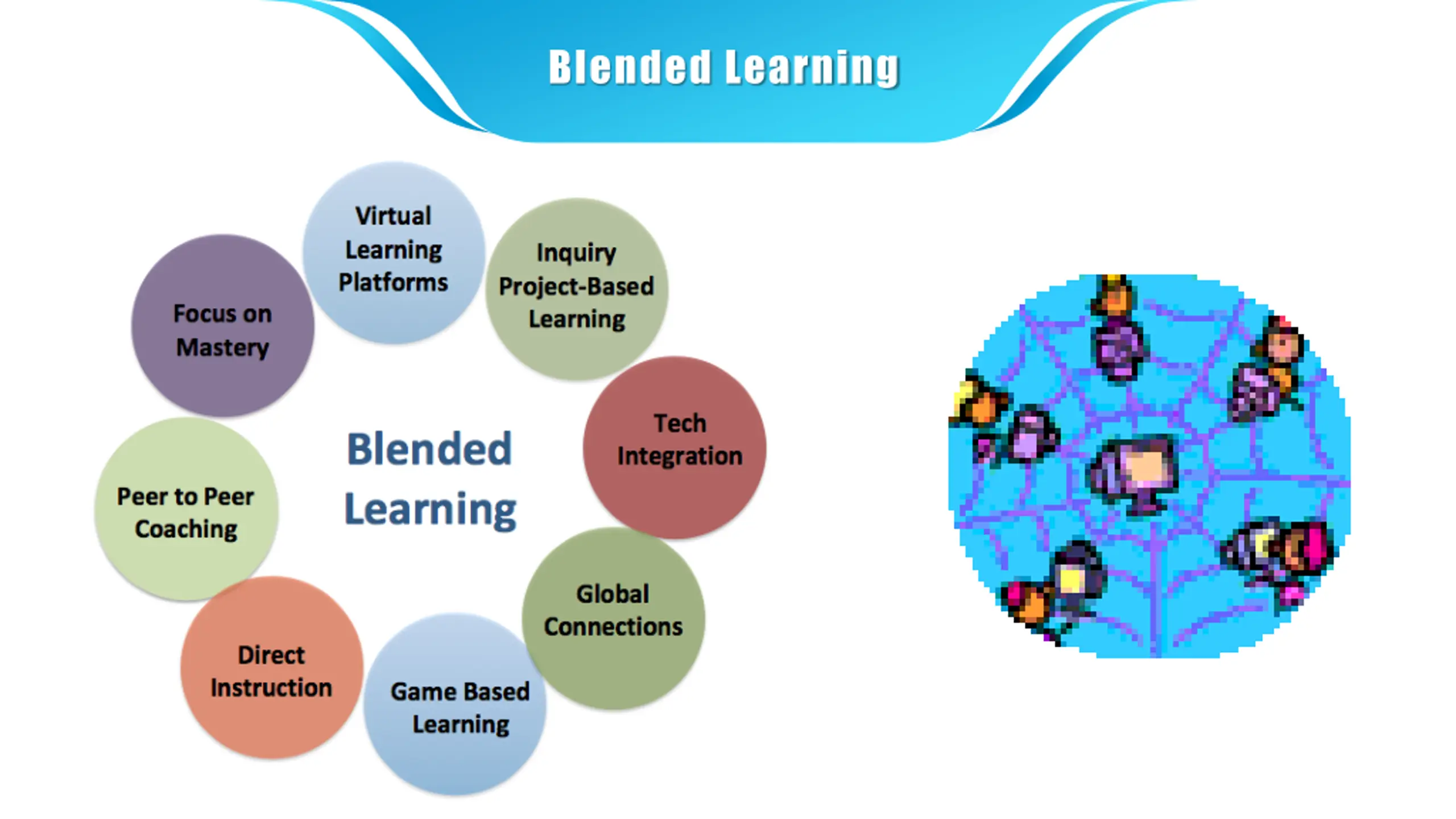 Blended Learning

Virtual Learning Platforms

Inquiry Project-Based Learning

Tech Integration

Global Connections

Game Based Learning

Direct Instruction

Peer to Peer Coaching

Focus on Mastery

Blended Learning